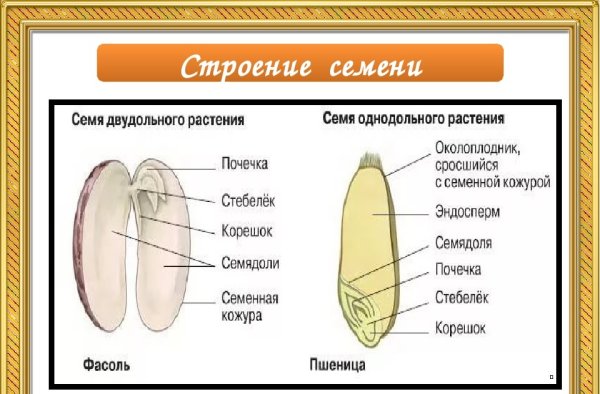 Строение семени

Семя двудольного растения

Почечка
Стебелёк
Корешок
Семядоли
Семенная кожура

Фасоль

Семя однодольного растения

Околоплодник, сросшийся с семенной кожурой
Эндосперм
Семядоля
Почечка
Стебелёк
Корешок

Пшеница